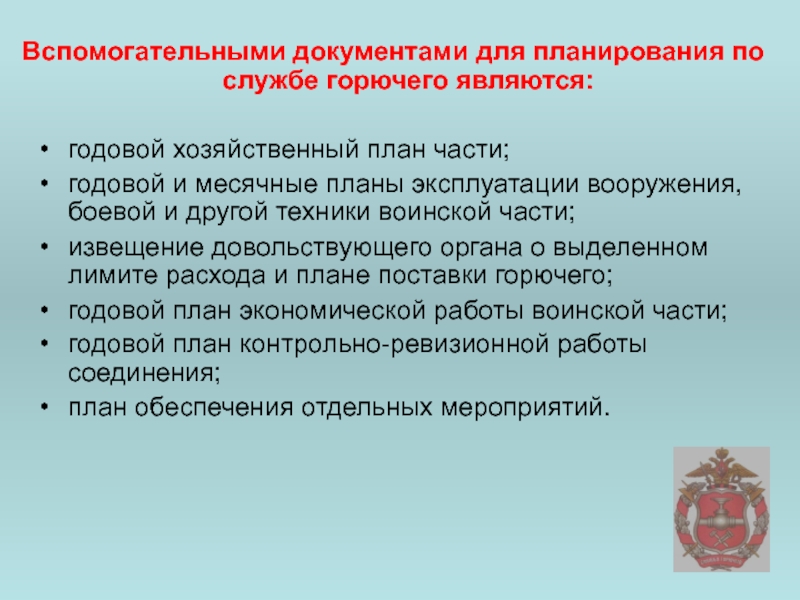 Вспомогательными документами для планирования по службе горючего являются:

• годовой хозяйственный план части;
• годовой и месячные планы эксплуатации вооружения, боевой и другой техники воинской части;
• извещение довольствующего органа о выделенном лимите расхода и плане поставки горючего;
• годовой план экономической работы воинской части;
• годовой план контрольно-ревизионной работы соединения;
• план обеспечения отдельных мероприятий.